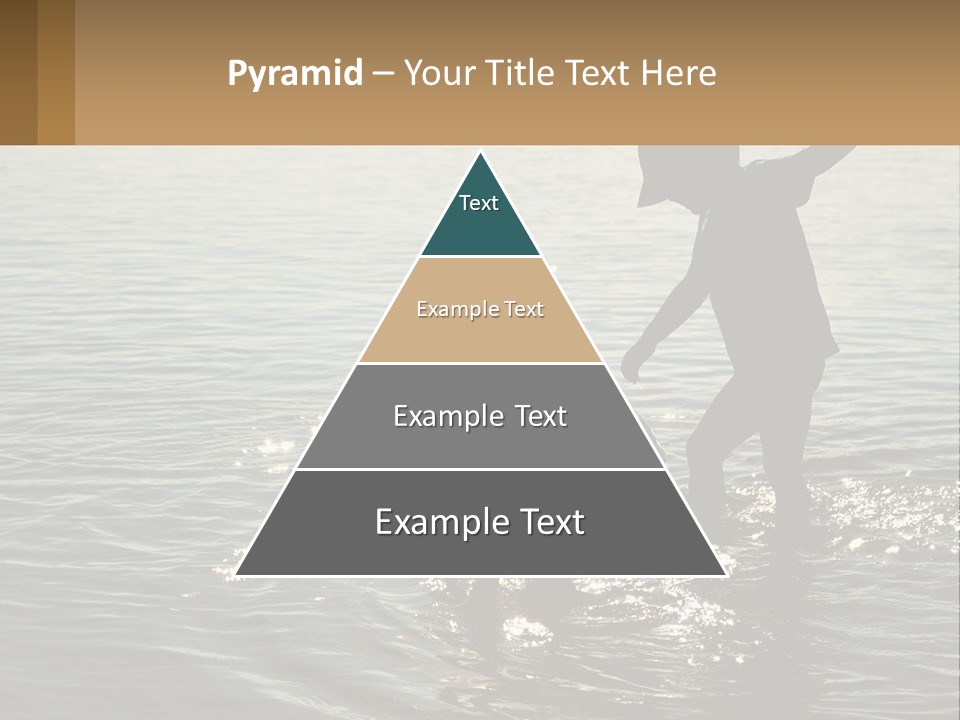 Pyramid – Your Title Text Here

Text

Example Text

Example Text

Example Text